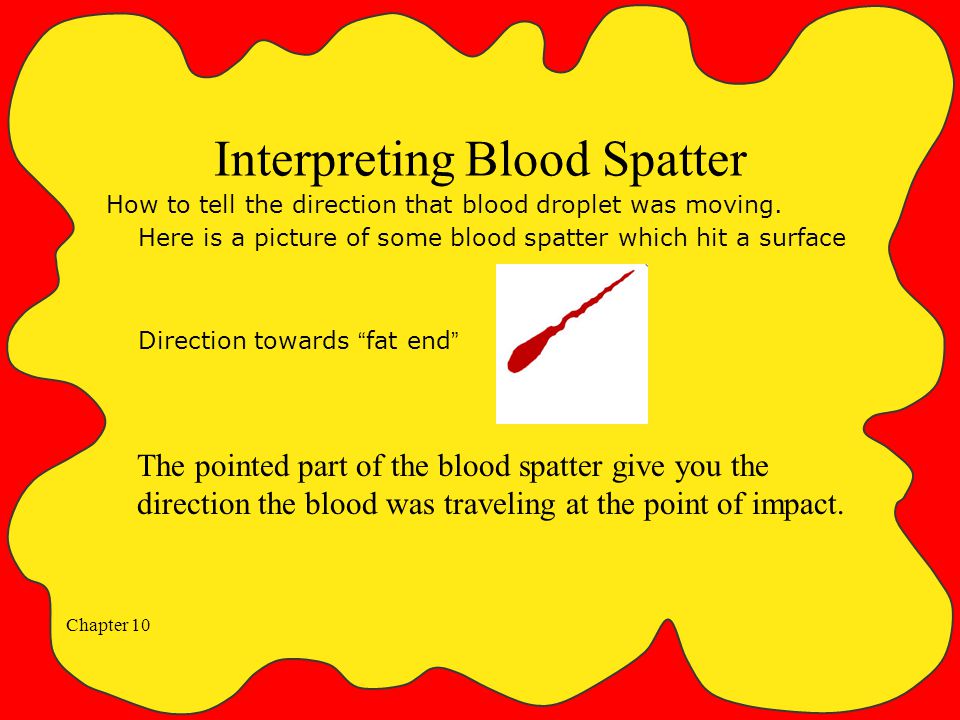 Interpreting Blood Spatter

How to tell the direction that blood droplet was moving.

Here is a picture of some blood spatter which hit a surface

Direction towards “fat end”

The pointed part of the blood spatter give you the direction the blood was traveling at the point of impact.

Chapter 10